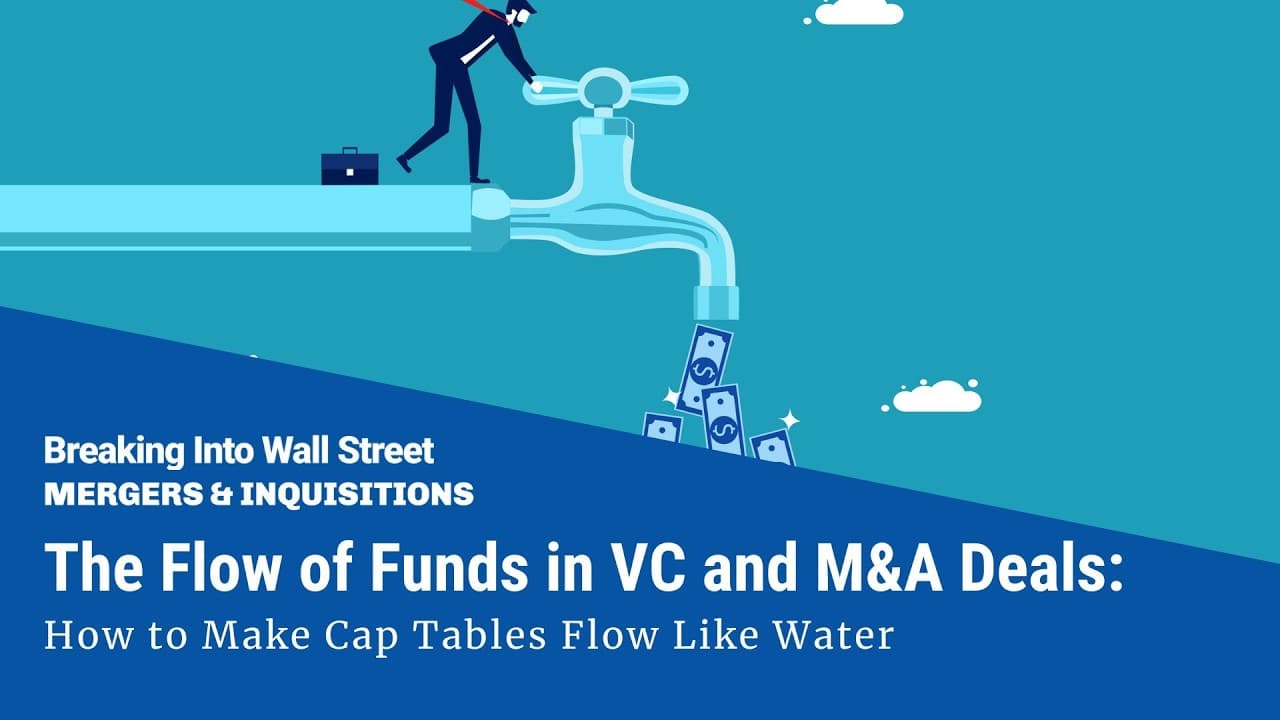 Breaking Into Wall Street
MERGERS & INQUISITIONS

The Flow of Funds in VC and M&A Deals:
How to Make Cap Tables Flow Like Water